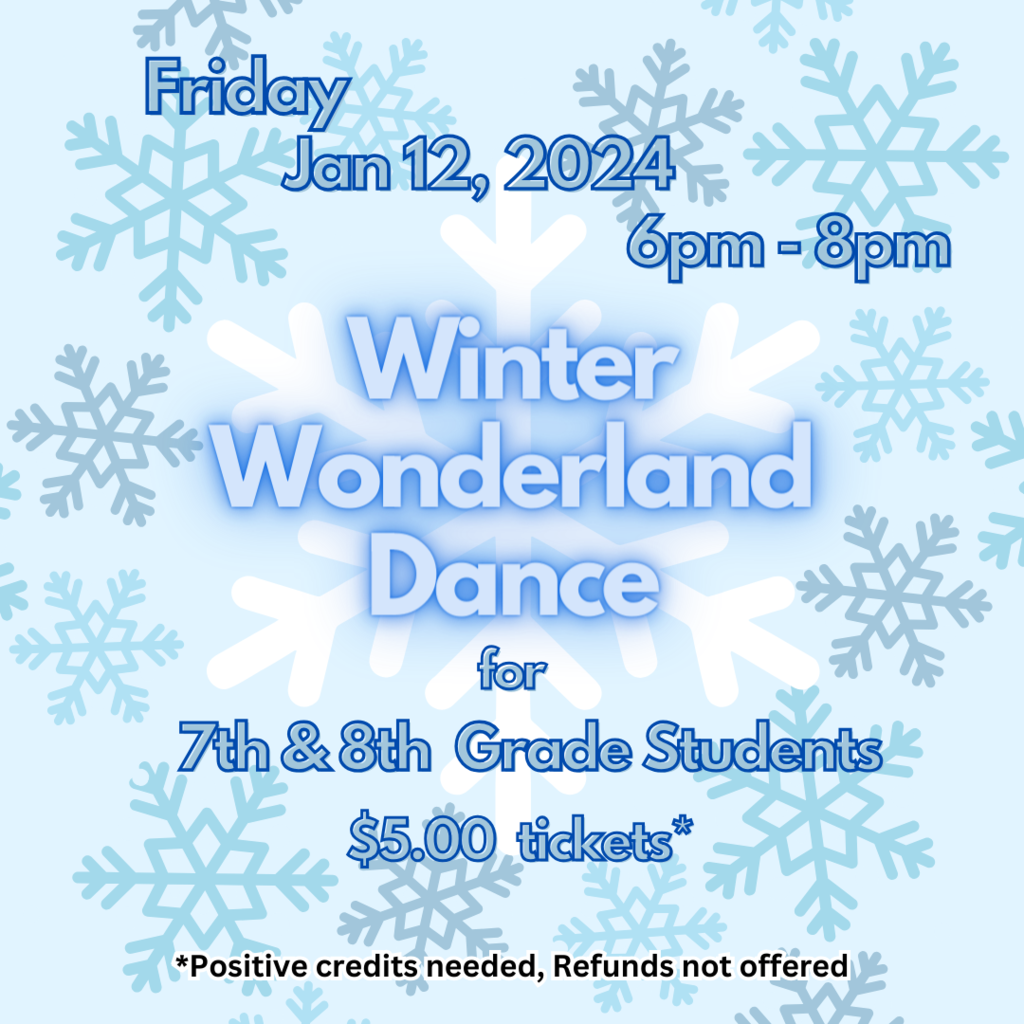 Friday
Jan 12, 2024
6pm - 8pm

Winter Wonderland Dance

for

7th & 8th Grade Students

\$5.00 tickets*

*Positive credits needed, Refunds not offered